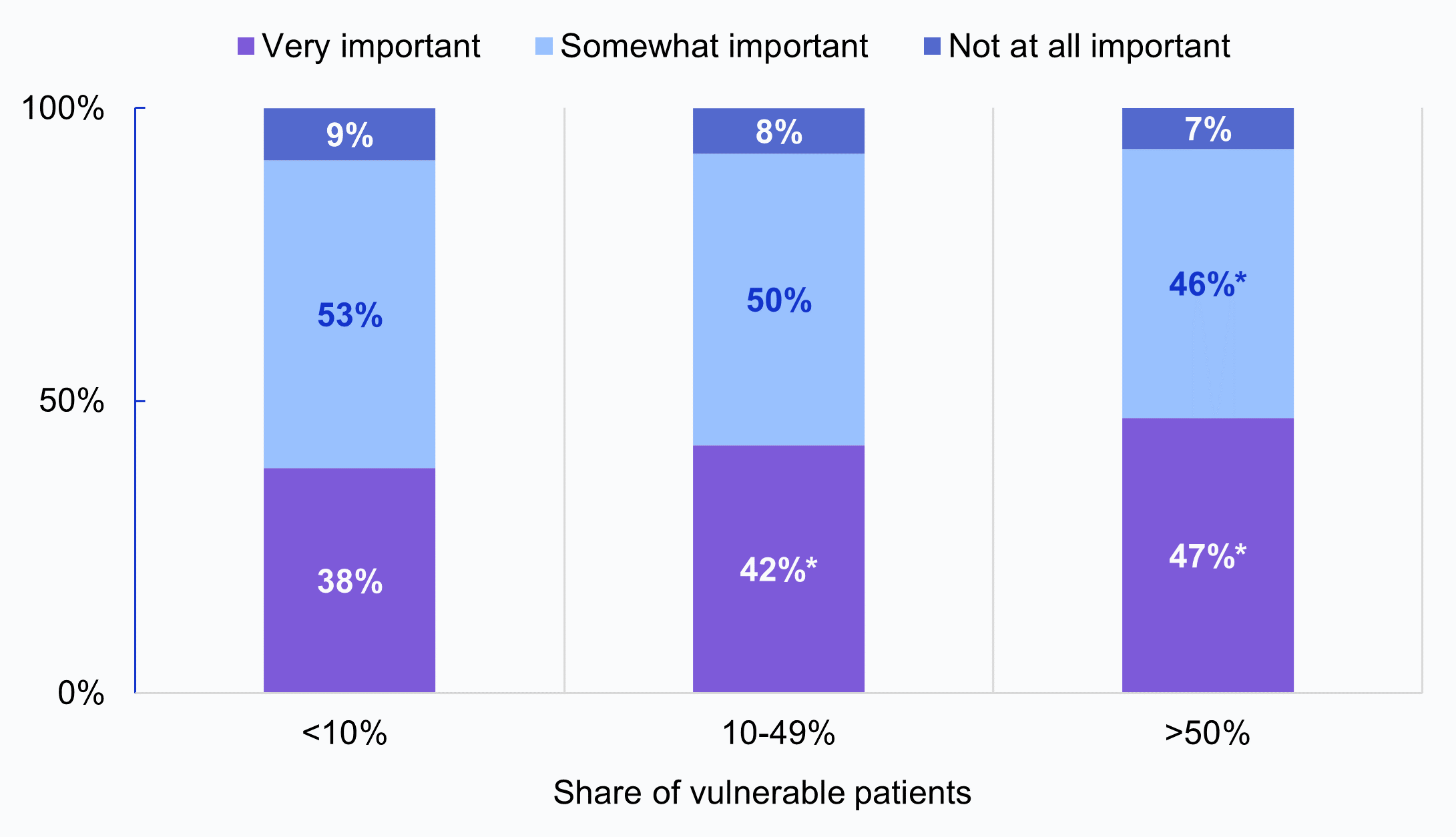 Very important Somewhat important Not at all important

100%
50%
0%

9%
53%
38%

8%
50%
42%*

7%
46%*
47%*

<10%
10-49%
>50%

Share of vulnerable patients